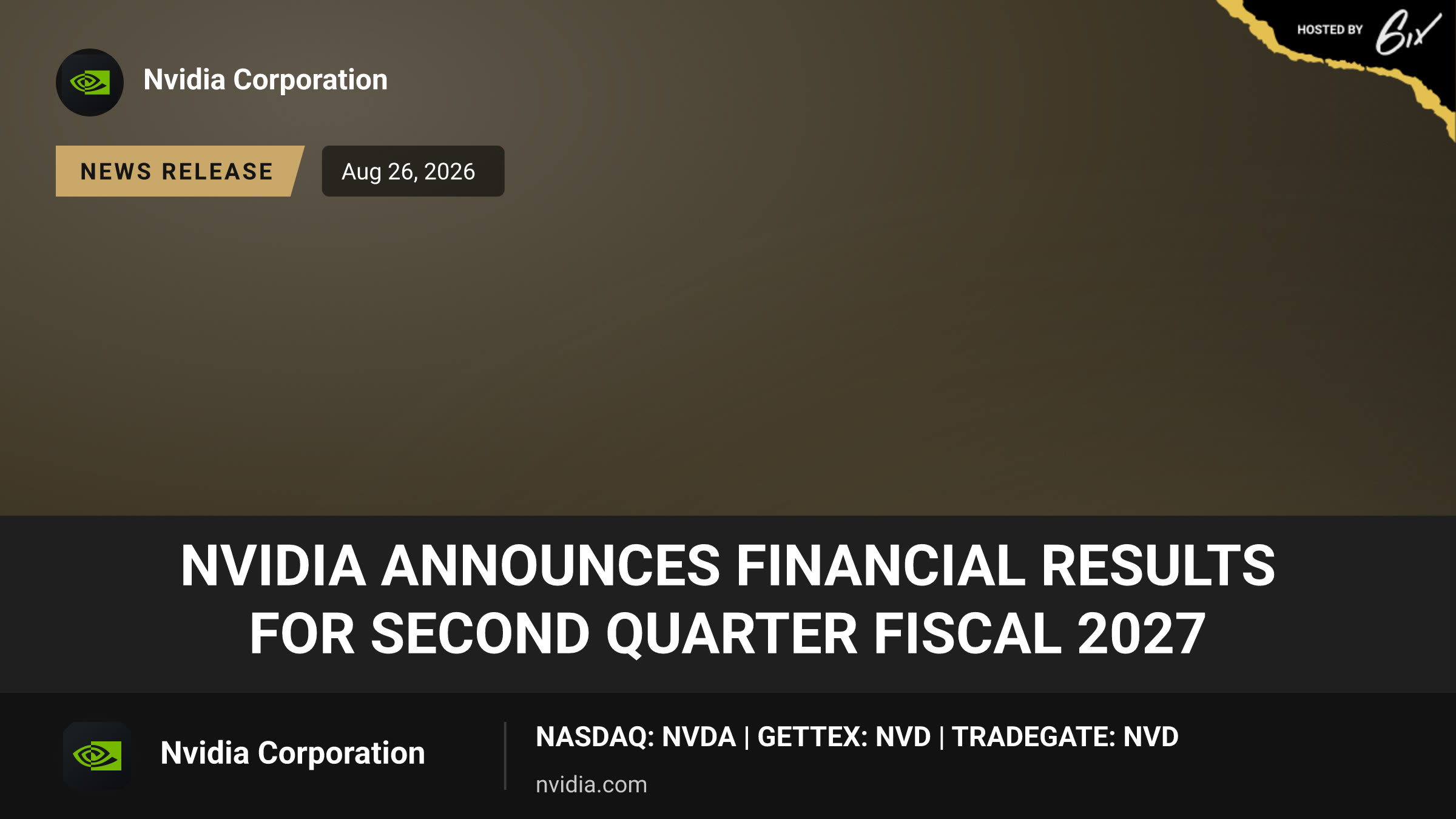 HOSTED BY 6ix

Nvidia Corporation

NEWS RELEASE

Aug 26, 2026

NVIDIA ANNOUNCES FINANCIAL RESULTS FOR SECOND QUARTER FISCAL 2027

Nvidia Corporation

NASDAQ: NVDA | GETTEX: NVD | TRADEGATE: NVD

nvidia.com